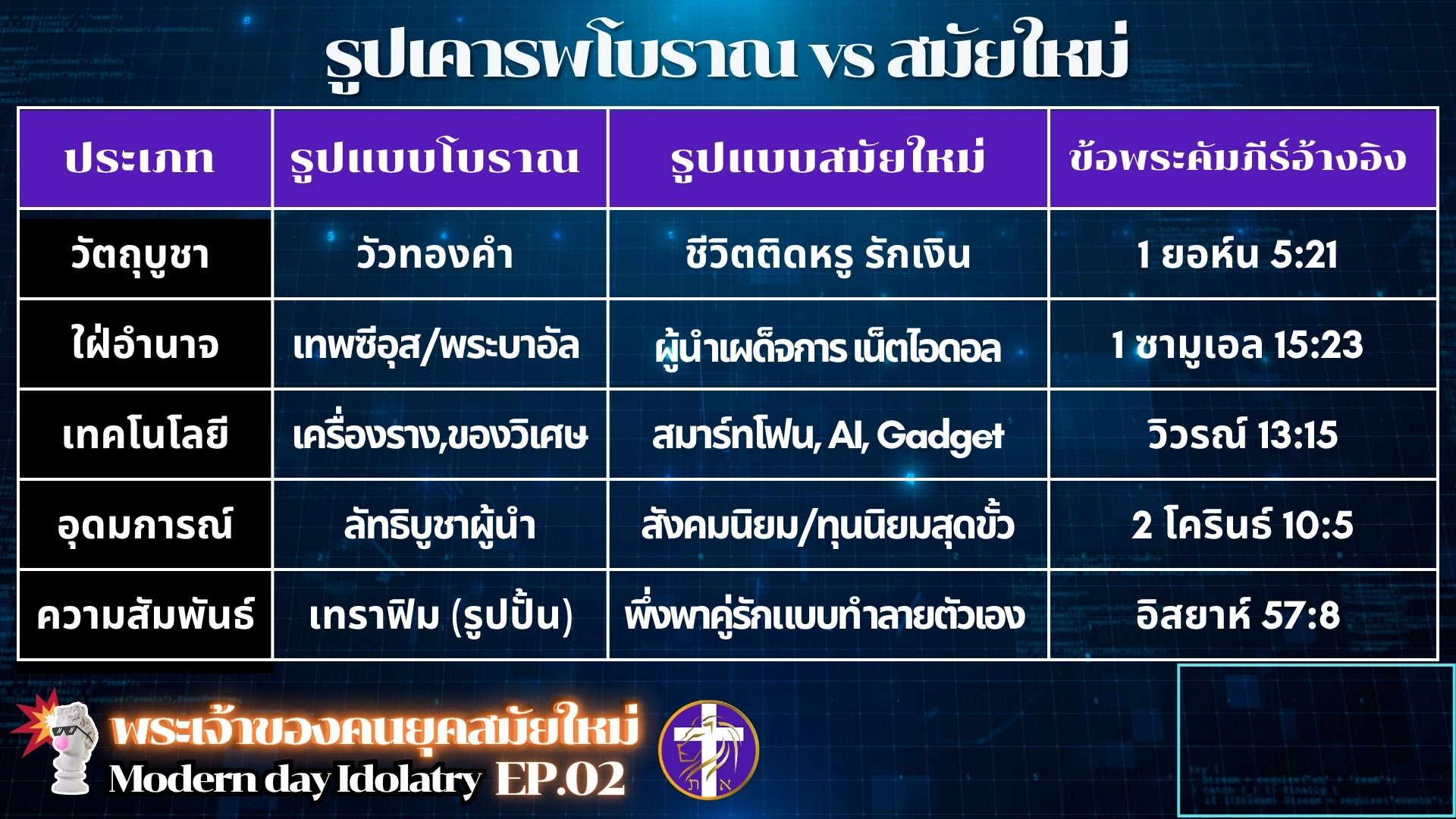 รูปเคารพโบราณ vs สมัยใหม่

| ประเภท | รูปแบบโบราณ | รูปแบบสมัยใหม่ | ข้อพระคัมภีร์อ้างอิง |
|---|---|---|---|
| วัตถุบูชา | วัวทองคำ | ชีวิตติดหรู รักเงิน | 1 ยอห์น 5:21 |
| ใฝ่อำนาจ | เทพซีอุส/พระบาอัล | ผู้นำเผด็จการ เน็ตไอดอล | 1 ซามูเอล 15:23 |
| เทคโนโลยี | เครื่องราง,ของวิเศษ | สมาร์ทโฟน, AI, Gadget | วิวรณ์ 13:15 |
| อุดมการณ์ | ลัทธิบูชาผู้นำ | สังคมนิยม/ทุนนิยมสุดขั้ว | 2 โครินธ์ 10:5 |
| ความสัมพันธ์ | เทราฟิม (รูปปั้น) | พึ่งพาคู่รักแบบทำลายตัวเอง | อิสยาห์ 57:8 |

พระเจ้าของคนยุคสมัยใหม่
Modern day Idolatry EP.02